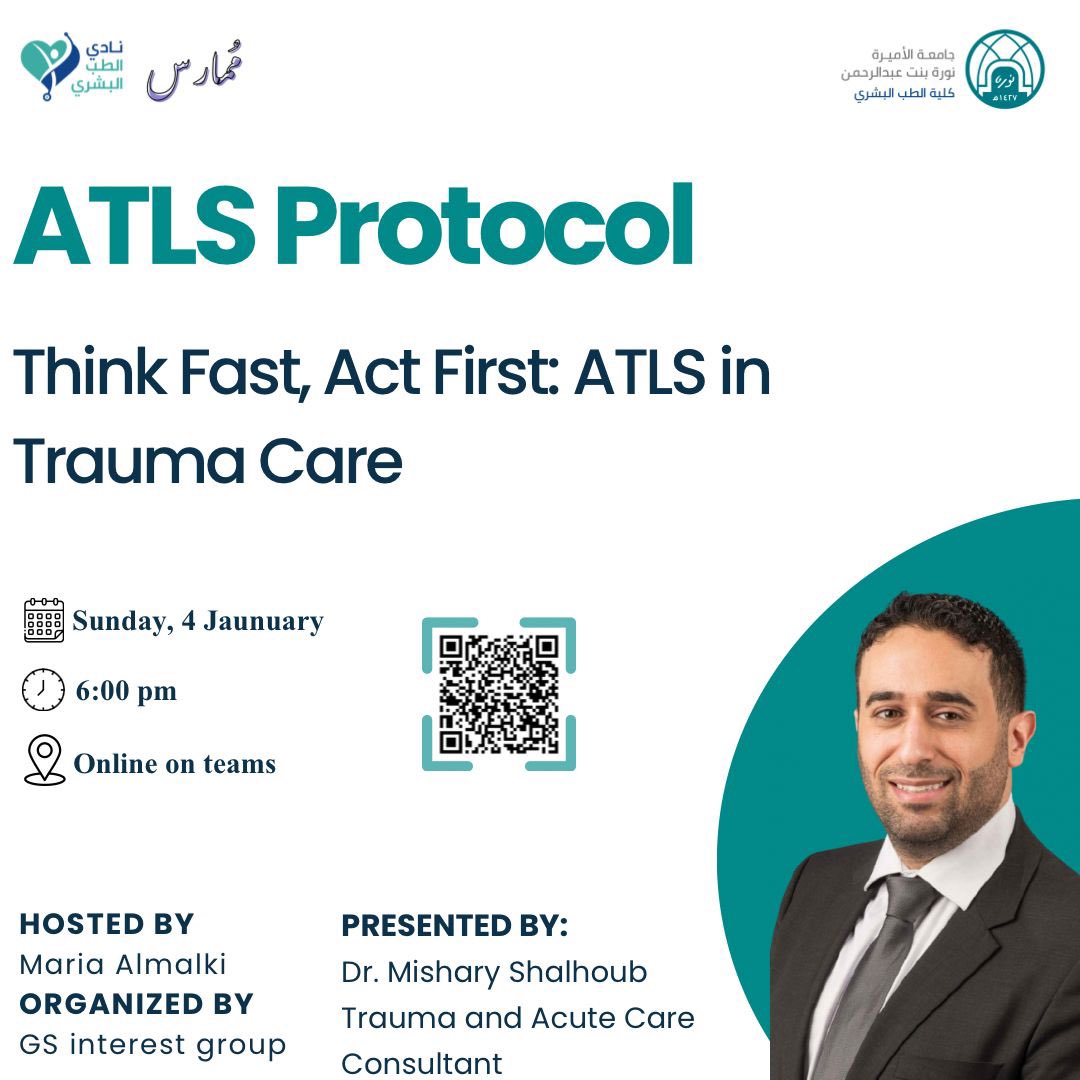 نادي الطب البشري

مُمارس

جامعة الأميرة نورة بنت عبدالرحمن
كلية الطب البشري

ATLS Protocol

Think Fast, Act First: ATLS in Trauma Care

Sunday, 4 Jaunuary

6:00 pm

Online on teams

HOSTED BY
Maria Almalki
ORGANIZED BY
GS interest group

PRESENTED BY:
Dr. Mishary Shalhoub
Trauma and Acute Care Consultant